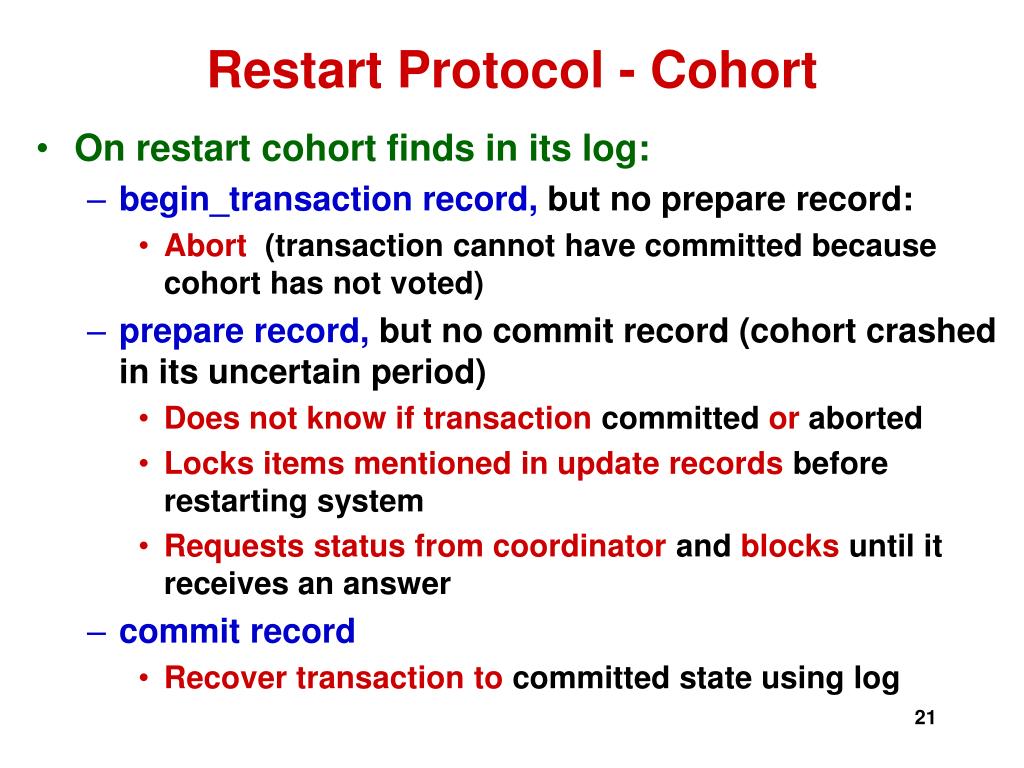 Restart Protocol - Cohort

• On restart cohort finds in its log:
– begin_transaction record, but no prepare record:
• Abort (transaction cannot have committed because cohort has not voted)
– prepare record, but no commit record (cohort crashed in its uncertain period)
• Does not know if transaction committed or aborted
• Locks items mentioned in update records before restarting system
• Requests status from coordinator and blocks until it receives an answer
– commit record
• Recover transaction to committed state using log

21